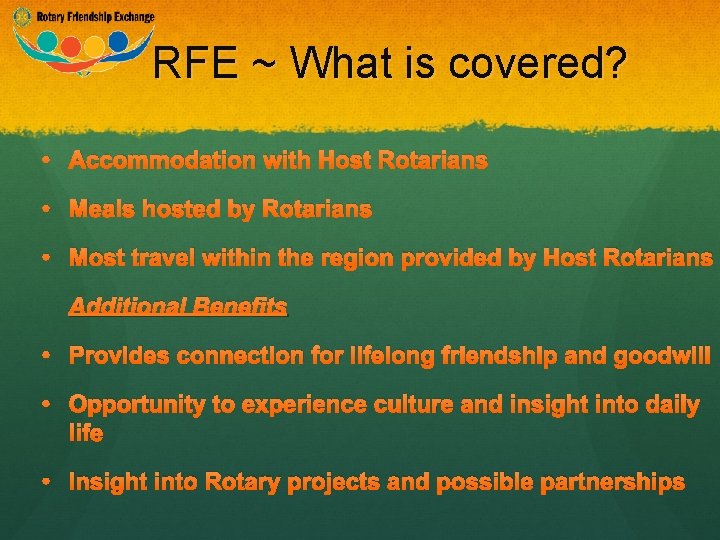 Rotary Friendship Exchange

RFE ~ What is covered?

• Accommodation with Host Rotarians
• Meals hosted by Rotarians
• Most travel within the region provided by Host Rotarians

Additional Benefits

• Provides connection for lifelong friendship and goodwill
• Opportunity to experience culture and insight into daily life
• Insight into Rotary projects and possible partnerships